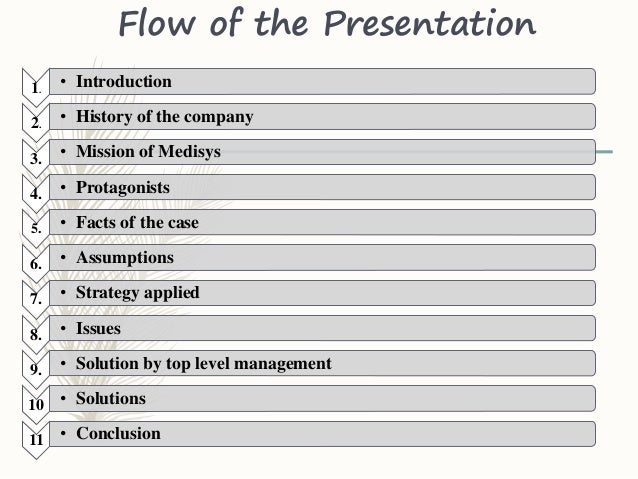 Flow of the Presentation

1. • Introduction
2. • History of the company
3. • Mission of Medisys
4. • Protagonists
5. • Facts of the case
6. • Assumptions
7. • Strategy applied
8. • Issues
9. • Solution by top level management
10 • Solutions
11 • Conclusion